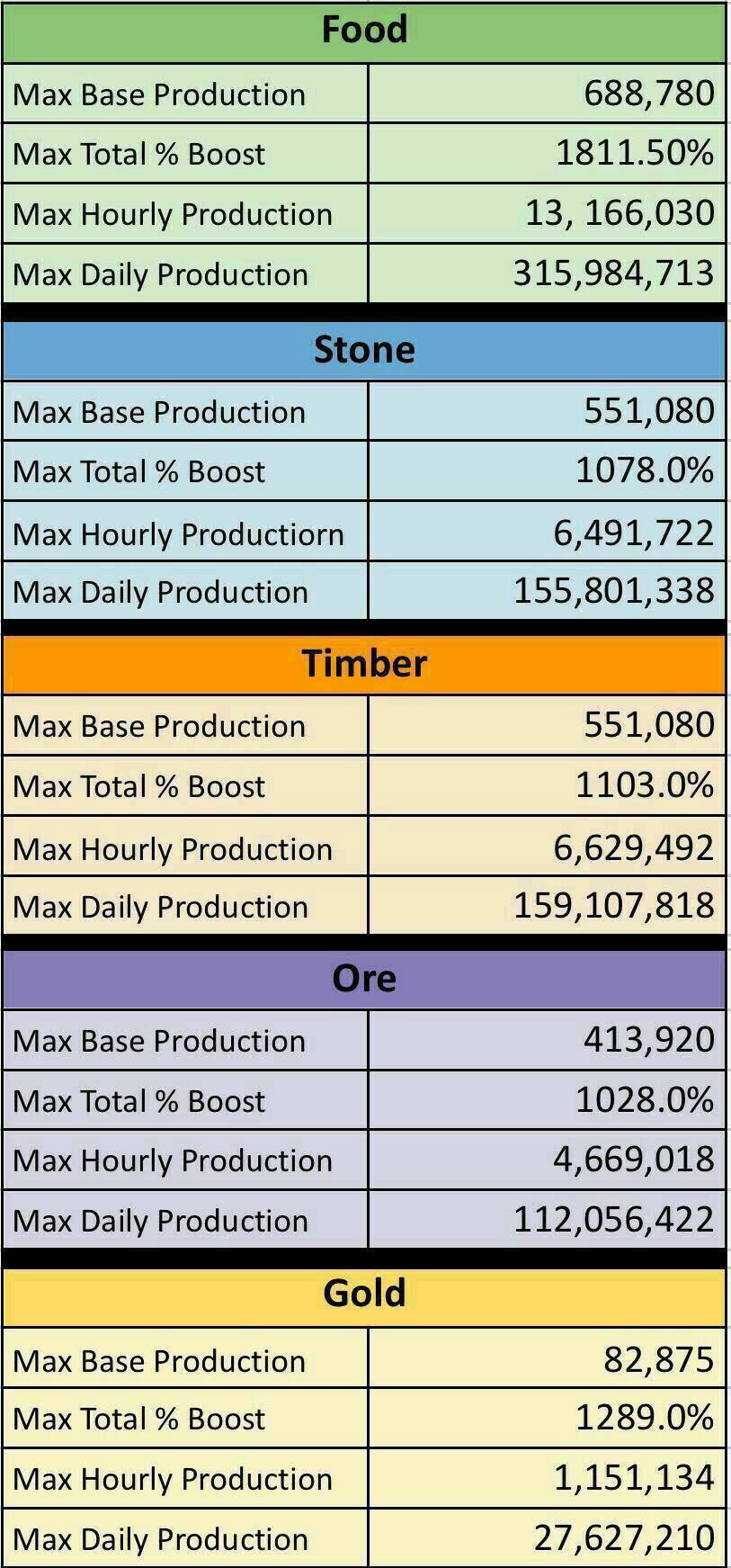 | Food | |
|---|---|
| Max Base Production | 688,780 |
| Max Total % Boost | 1811.50% |
| Max Hourly Production | 13, 166,030 |
| Max Daily Production | 315,984,713 |

| Stone | |
|---|---|
| Max Base Production | 551,080 |
| Max Total % Boost | 1078.0% |
| Max Hourly Productiorn | 6,491,722 |
| Max Daily Production | 155,801,338 |

| Timber | |
|---|---|
| Max Base Production | 551,080 |
| Max Total % Boost | 1103.0% |
| Max Hourly Production | 6,629,492 |
| Max Daily Production | 159,107,818 |

| Ore | |
|---|---|
| Max Base Production | 413,920 |
| Max Total % Boost | 1028.0% |
| Max Hourly Production | 4,669,018 |
| Max Daily Production | 112,056,422 |

| Gold | |
|---|---|
| Max Base Production | 82,875 |
| Max Total % Boost | 1289.0% |
| Max Hourly Production | 1,151,134 |
| Max Daily Production | 27,627,210 |